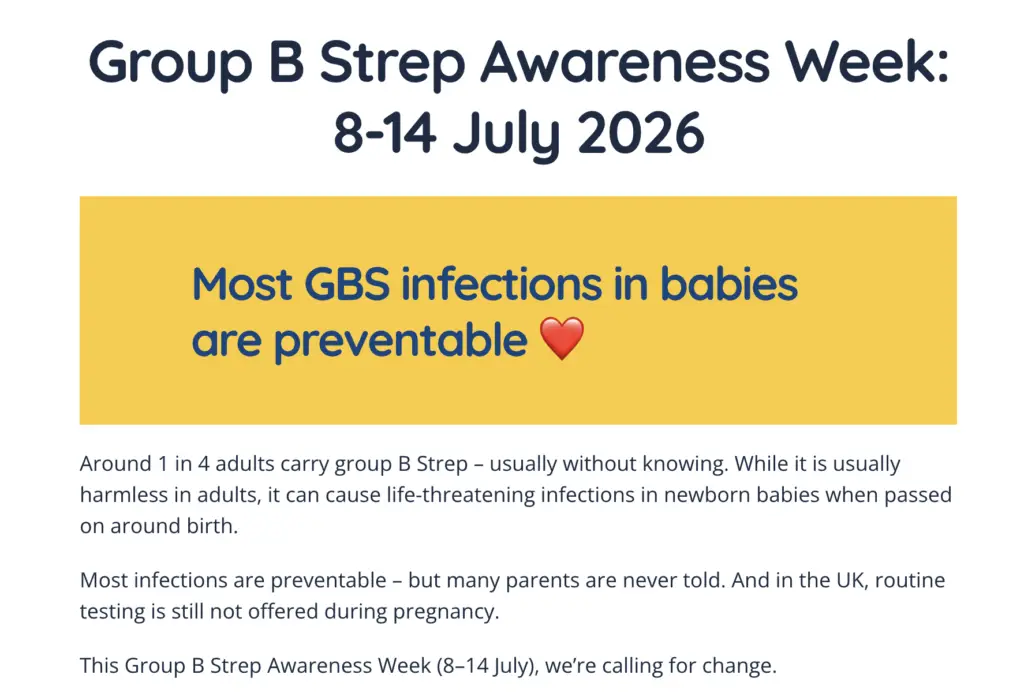 Group B Strep Awareness Week: 8-14 July 2026

Most GBS infections in babies are preventable ❤️

Around 1 in 4 adults carry group B Strep – usually without knowing. While it is usually harmless in adults, it can cause life-threatening infections in newborn babies when passed on around birth.

Most infections are preventable – but many parents are never told. And in the UK, routine testing is still not offered during pregnancy.

This Group B Strep Awareness Week (8–14 July), we're calling for change.